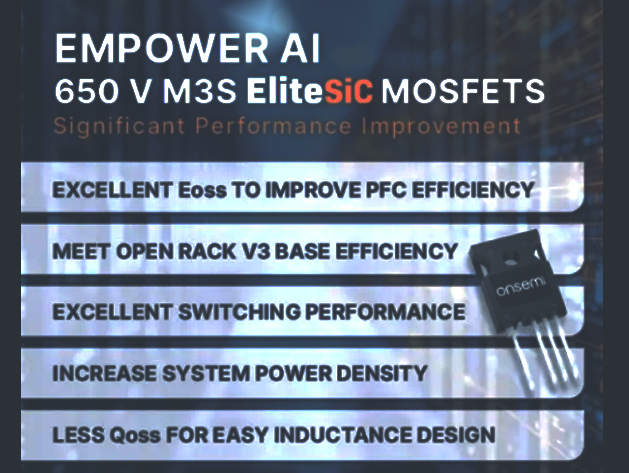 EMPOWER AI
650 V M3S EliteSiC MOSFETS
Significant Performance Improvement

EXCELLENT Eoss TO IMPROVE PFC EFFICIENCY

MEET OPEN RACK V3 BASE EFFICIENCY

EXCELLENT SWITCHING PERFORMANCE

INCREASE SYSTEM POWER DENSITY

LESS Qoss FOR EASY INDUCTANCE DESIGN

onsemi